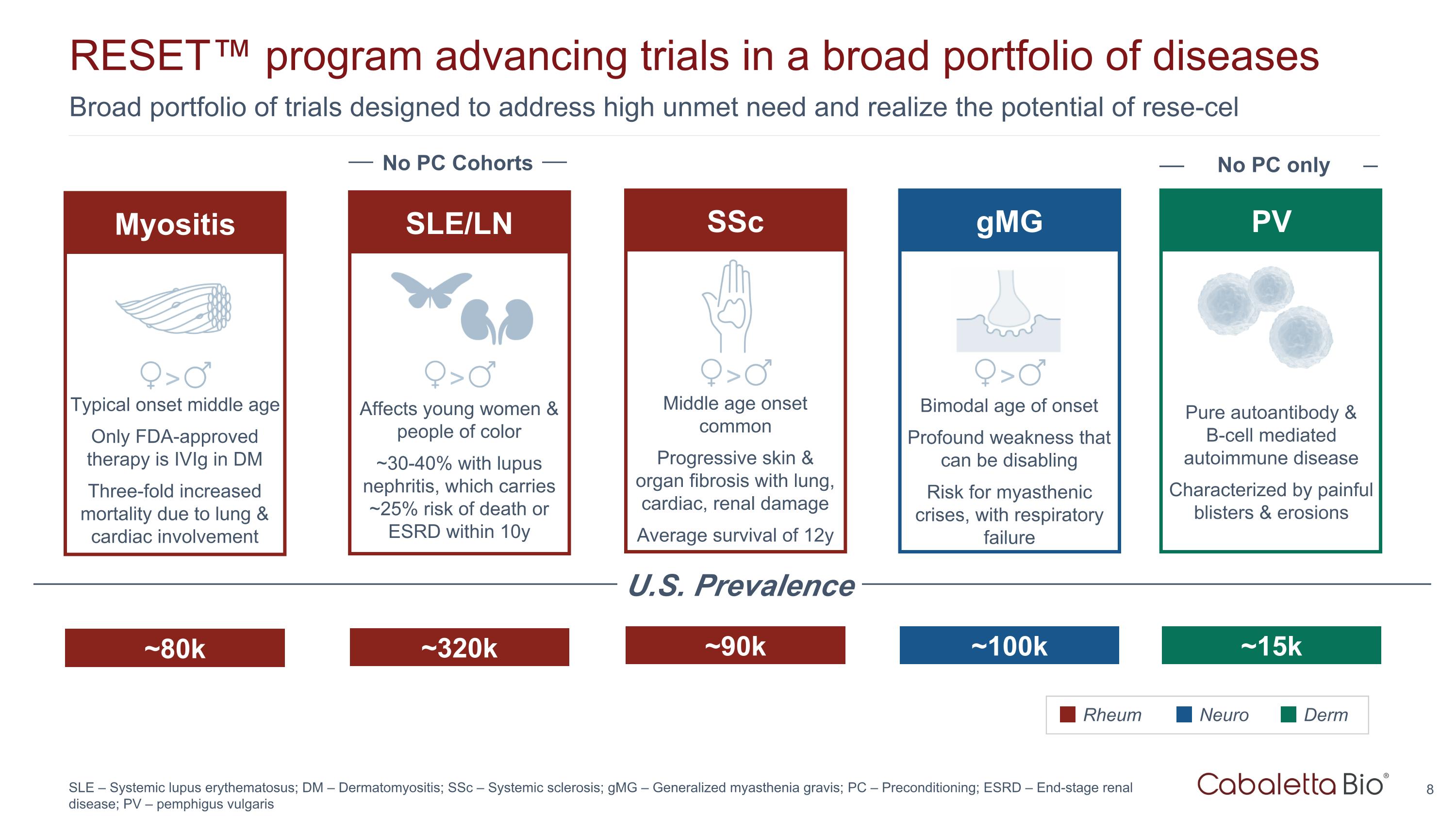 RESET™ program advancing trials in a broad portfolio of diseases

Broad portfolio of trials designed to address high unmet need and realize the potential of rese-cel

— No PC Cohorts —

— No PC only —

Myositis

♀>♂

Typical onset middle age

Only FDA-approved therapy is IVIg in DM

Three-fold increased mortality due to lung & cardiac involvement

SLE/LN

♀>♂

Affects young women & people of color

~30-40% with lupus nephritis, which carries ~25% risk of death or ESRD within 10y

SSc

♀>♂

Middle age onset common

Progressive skin & organ fibrosis with lung, cardiac, renal damage

Average survival of 12y

gMG

♀>♂

Bimodal age of onset

Profound weakness that can be disabling

Risk for myasthenic crises, with respiratory failure

PV

Pure autoantibody & B-cell mediated autoimmune disease

Characterized by painful blisters & erosions

U.S. Prevalence

~80k

~320k

~90k

~100k

~15k

Rheum Neuro Derm

SLE – Systemic lupus erythematosus; DM – Dermatomyositis; SSc – Systemic sclerosis; gMG – Generalized myasthenia gravis; PC – Preconditioning; ESRD – End-stage renal disease; PV – pemphigus vulgaris

Cabaletta Bio®

8